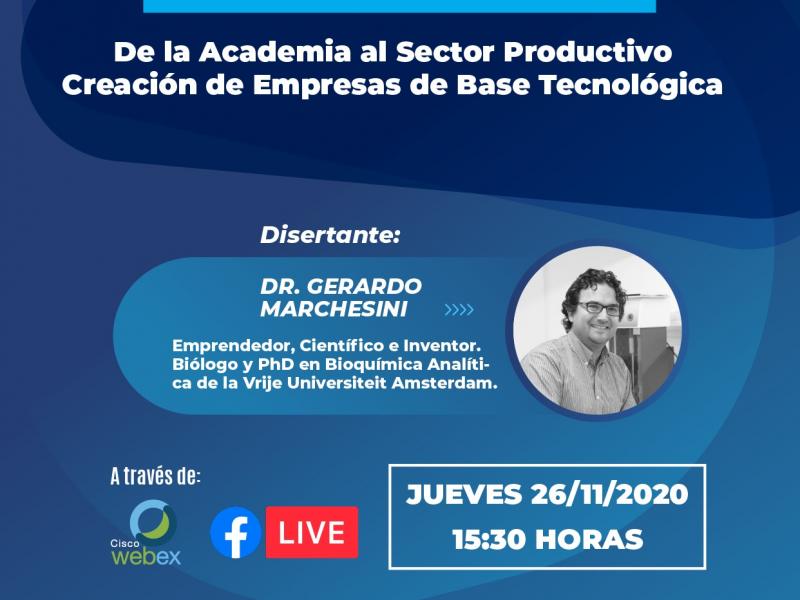 De la Academia al Sector Productivo
Creación de Empresas de Base Tecnológica

Disertante:

DR. GERARDO MARCHESINI

Emprendedor, Científico e Inventor. Biólogo y PhD en Bioquímica Analítica de la Vrije Universiteit Amsterdam.

A través de:

Cisco webex

LIVE

JUEVES 26/11/2020
15:30 HORAS